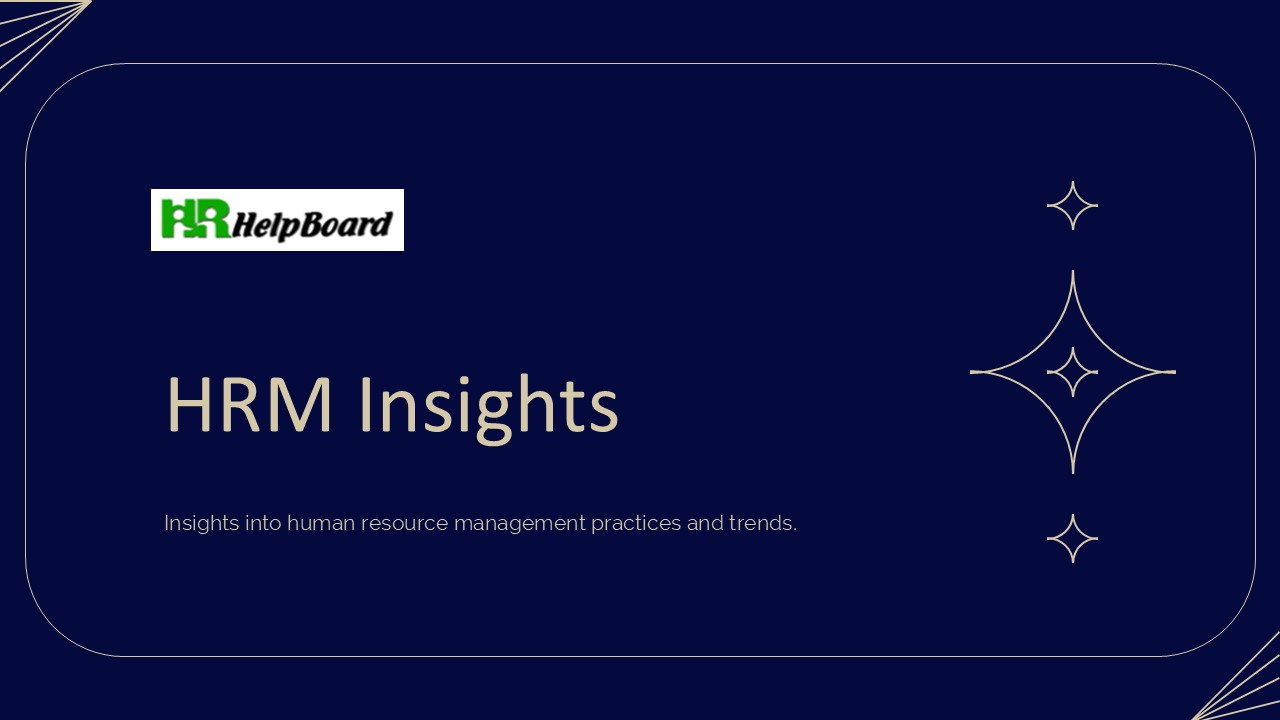 HR HelpBoard

HRM Insights

Insights into human resource management practices and trends.